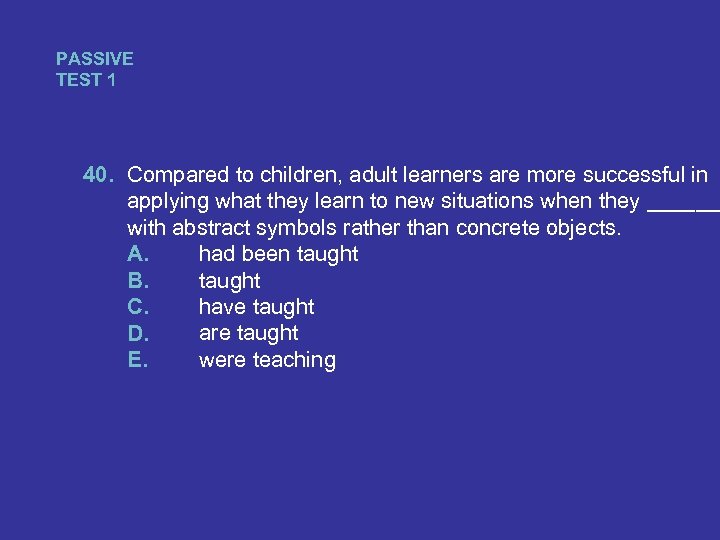 PASSIVE
TEST 1

40. Compared to children, adult learners are more successful in applying what they learn to new situations when they ______ with abstract symbols rather than concrete objects.
A. had been taught
B. taught
C. have taught
D. are taught
E. were teaching